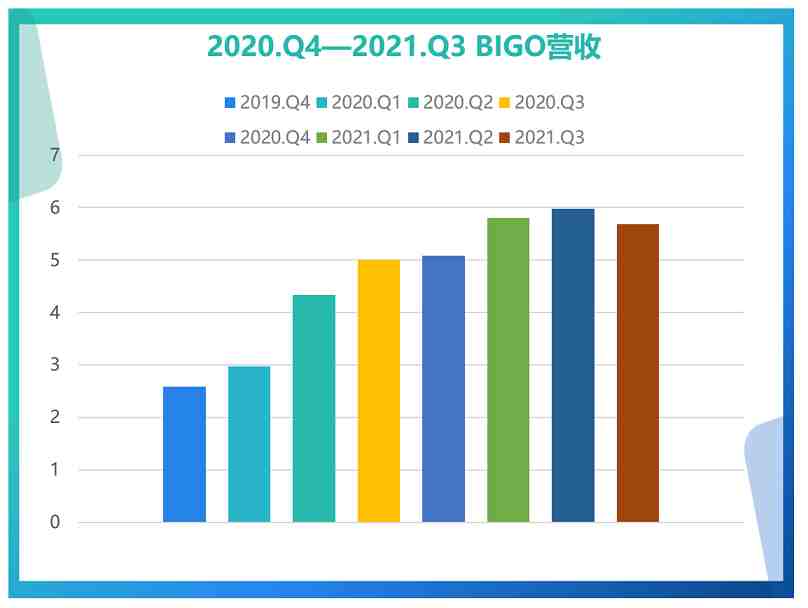 2020.Q4—2021.Q3 BIGO营收

2019.Q4 2020.Q1 2020.Q2 2020.Q3
2020.Q4 2021.Q1 2021.Q2 2021.Q3

7
6
5
4
3
2
1
0